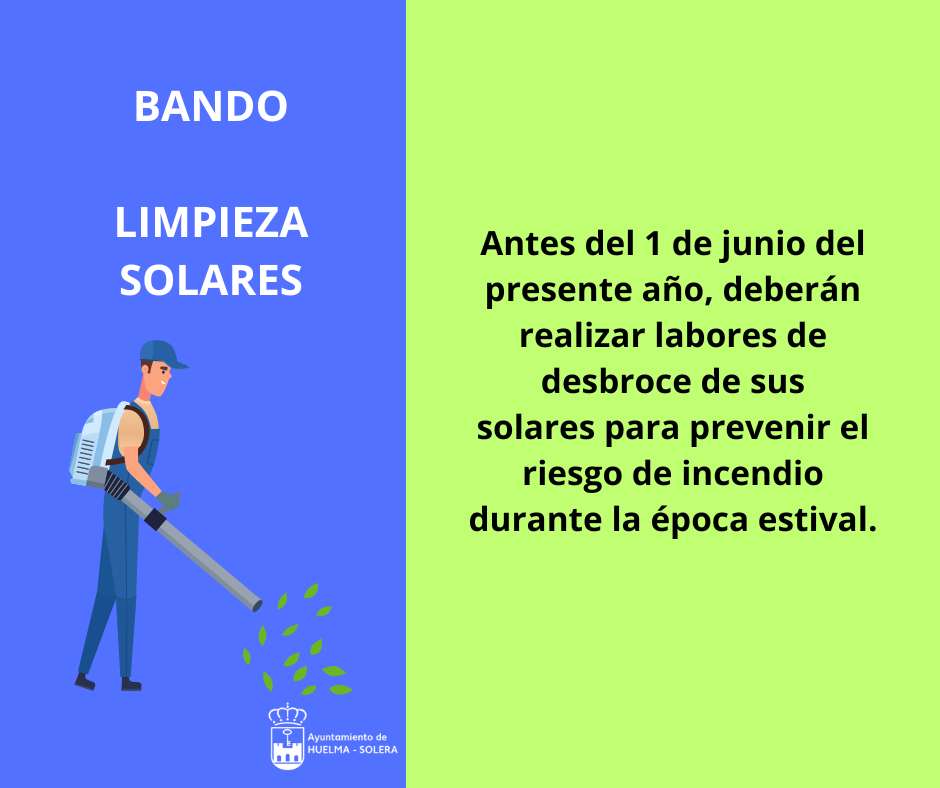 BANDO

LIMPIEZA SOLARES

Ayuntamiento de HUELMA - SOLERA

Antes del 1 de junio del presente año, deberán realizar labores de desbroce de sus solares para prevenir el riesgo de incendio durante la época estival.